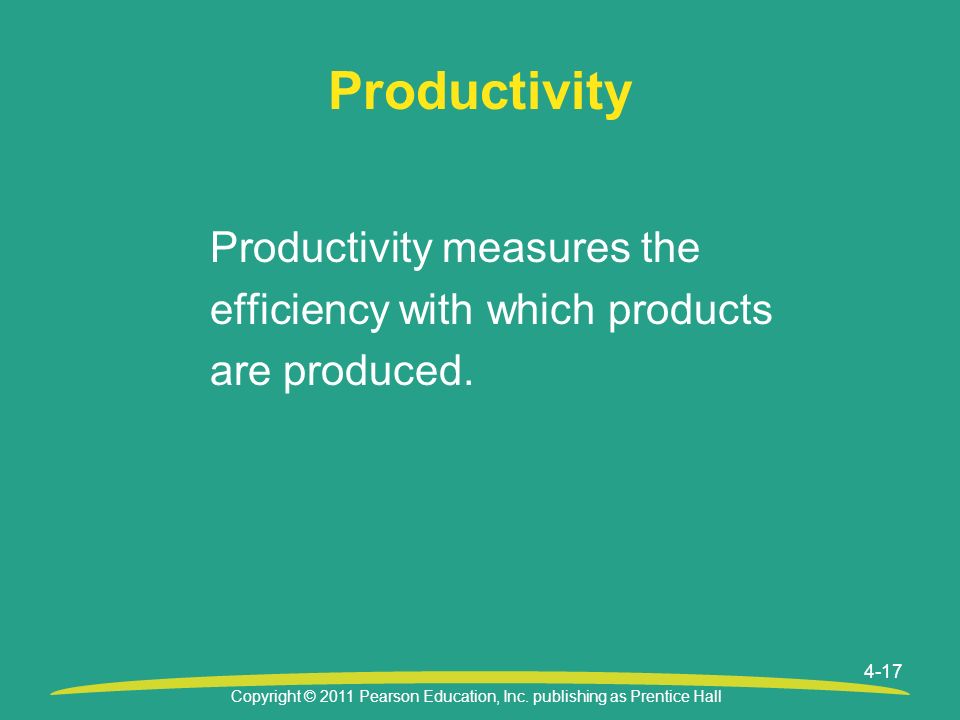 Productivity

Productivity measures the efficiency with which products are produced.

4-17

Copyright © 2011 Pearson Education, Inc. publishing as Prentice Hall